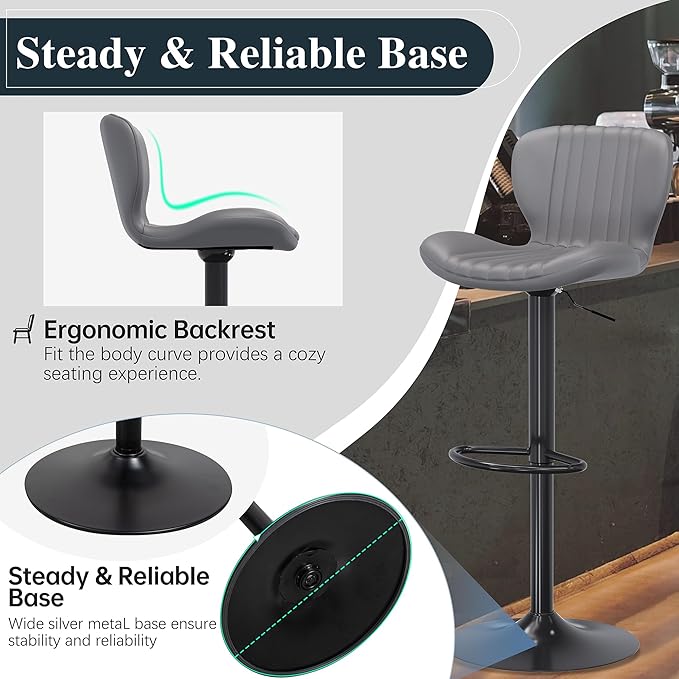 Steady & Reliable Base

Ergonomic Backrest
Fit the body curve provides a cozy seating experience.

Steady & Reliable Base
Wide silver metaL base ensure stability and reliability